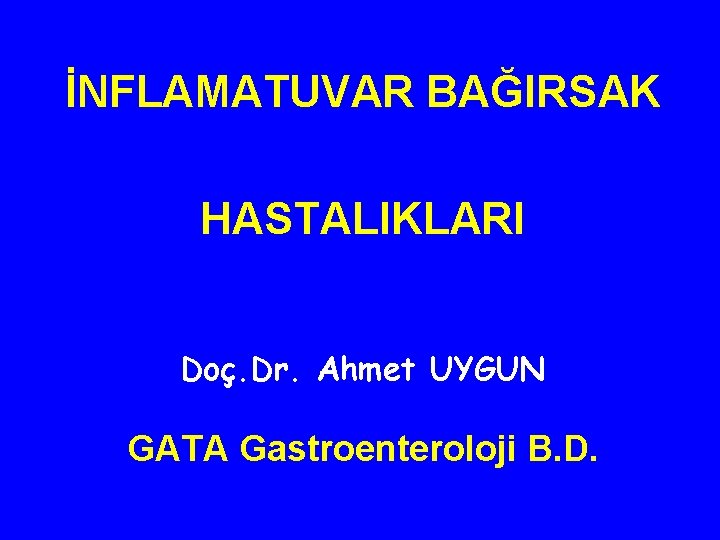 İNFLAMATUVAR BAĞIRSAK

HASTALIKLARI

Doç.Dr. Ahmet UYGUN

GATA Gastroenteroloji B.D.